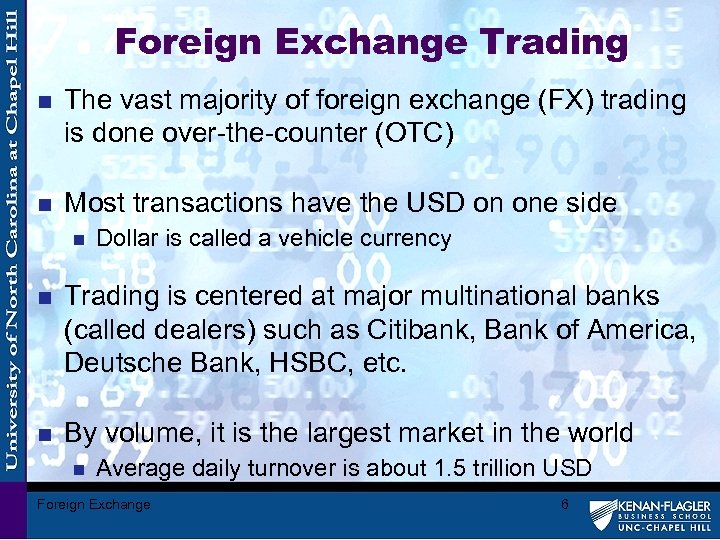 University of North Carolina at Chapel Hill

Foreign Exchange Trading

The vast majority of foreign exchange (FX) trading is done over-the-counter (OTC)

Most transactions have the USD on one side

Dollar is called a vehicle currency

Trading is centered at major multinational banks (called dealers) such as Citibank, Bank of America, Deutsche Bank, HSBC, etc.

By volume, it is the largest market in the world

Average daily turnover is about 1.5 trillion USD

Foreign Exchange

6

KENAN-FLAGLER BUSINESS SCHOOL UNC-CHAPEL HILL